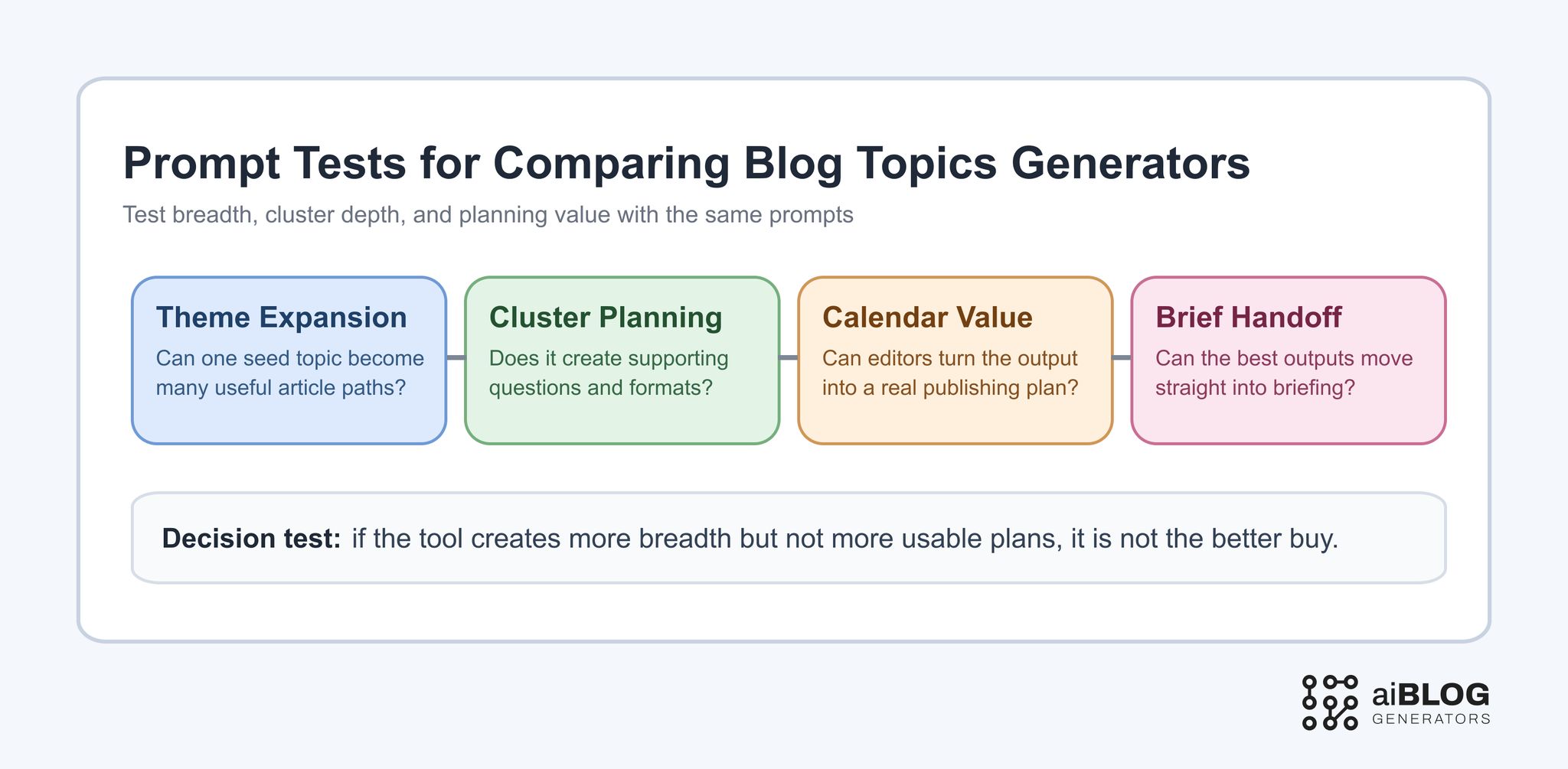 Prompt Tests for Comparing Blog Topics Generators

Test breadth, cluster depth, and planning value with the same prompts

Theme Expansion
Can one seed topic become many useful article paths?

Cluster Planning
Does it create supporting questions and formats?

Calendar Value
Can editors turn the output into a real publishing plan?

Brief Handoff
Can the best outputs move straight into briefing?

Decision test: if the tool creates more breadth but not more usable plans, it is not the better buy.

aiBLOG
GENERATORS